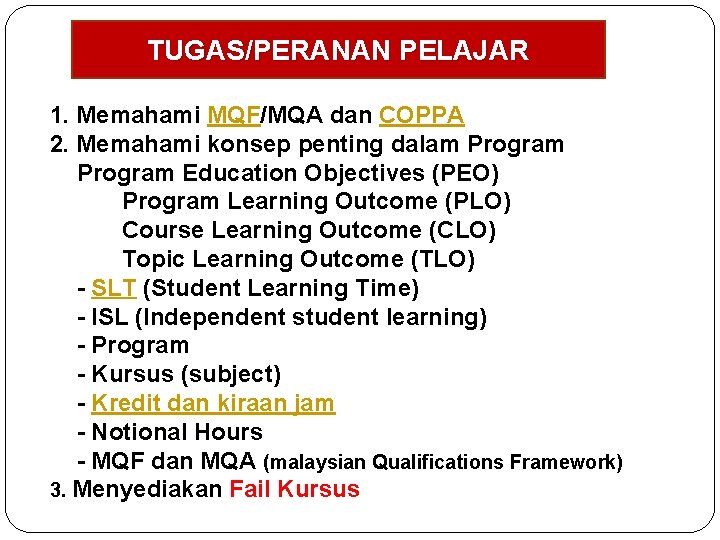 TUGAS/PERANAN PELAJAR

1. Memahami MQF/MQA dan COPPA
2. Memahami konsep penting dalam Program
Program Education Objectives (PEO)
Program Learning Outcome (PLO)
Course Learning Outcome (CLO)
Topic Learning Outcome (TLO)
- SLT (Student Learning Time)
- ISL (Independent student learning)
- Program
- Kursus (subject)
- Kredit dan kiraan jam
- Notional Hours
- MQF dan MQA (malaysian Qualifications Framework)
3. Menyediakan Fail Kursus